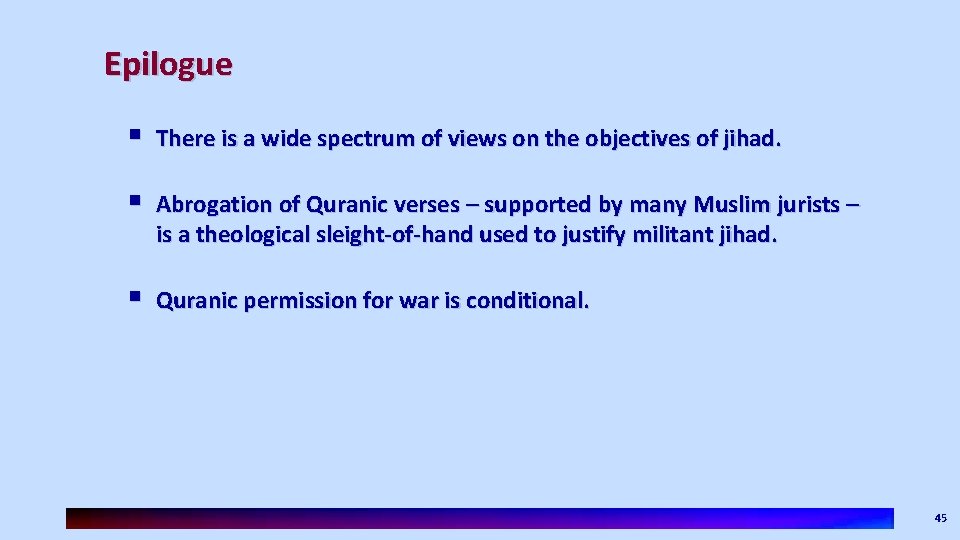 Epilogue

▪ There is a wide spectrum of views on the objectives of jihad.

▪ Abrogation of Quranic verses – supported by many Muslim jurists – is a theological sleight-of-hand used to justify militant jihad.

▪ Quranic permission for war is conditional.

45